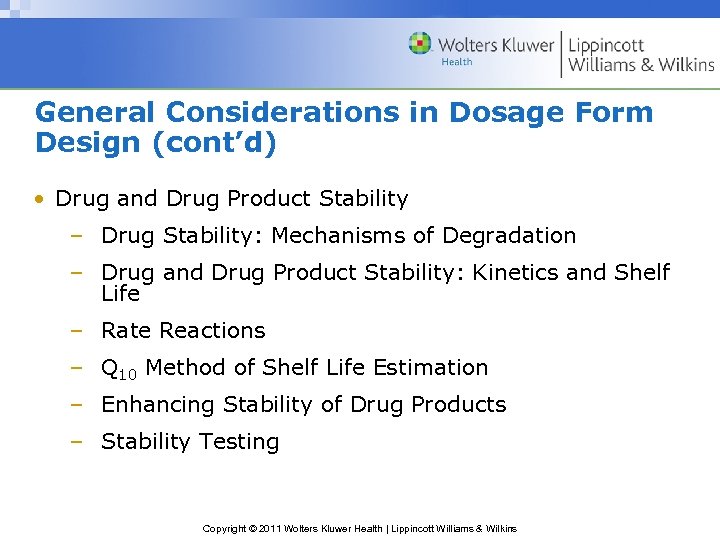 Wolters Kluwer Health | Lippincott Williams & Wilkins

General Considerations in Dosage Form Design (cont'd)

• Drug and Drug Product Stability
– Drug Stability: Mechanisms of Degradation
– Drug and Drug Product Stability: Kinetics and Shelf Life
– Rate Reactions
– $Q_{10}$ Method of Shelf Life Estimation
– Enhancing Stability of Drug Products
– Stability Testing

Copyright © 2011 Wolters Kluwer Health | Lippincott Williams & Wilkins